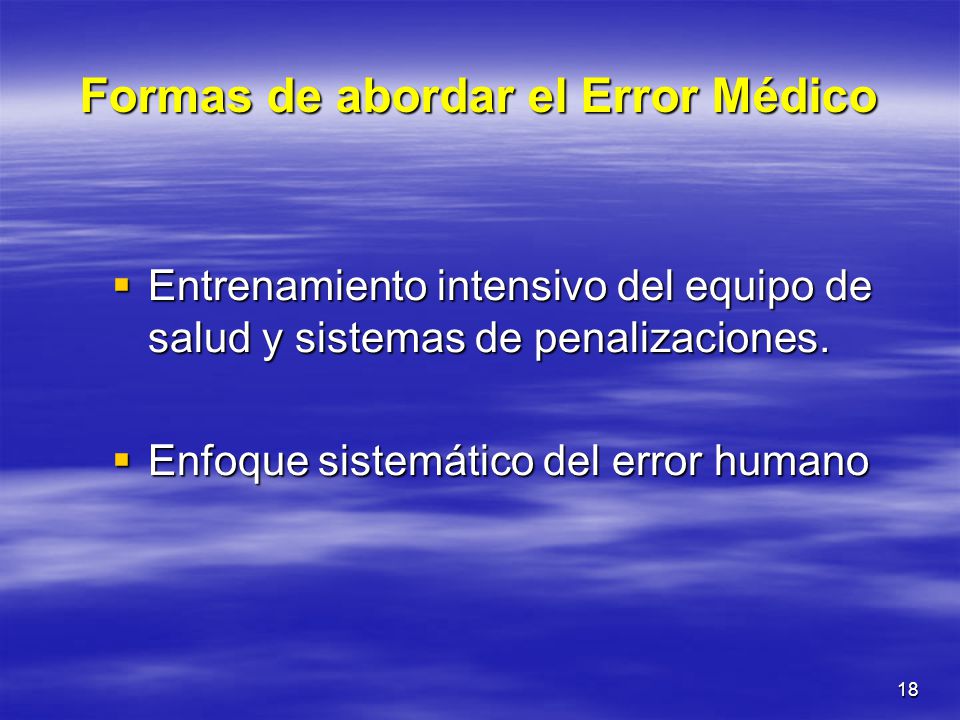 Formas de abordar el Error Médico

▪ Entrenamiento intensivo del equipo de salud y sistemas de penalizaciones.

▪ Enfoque sistemático del error humano

18